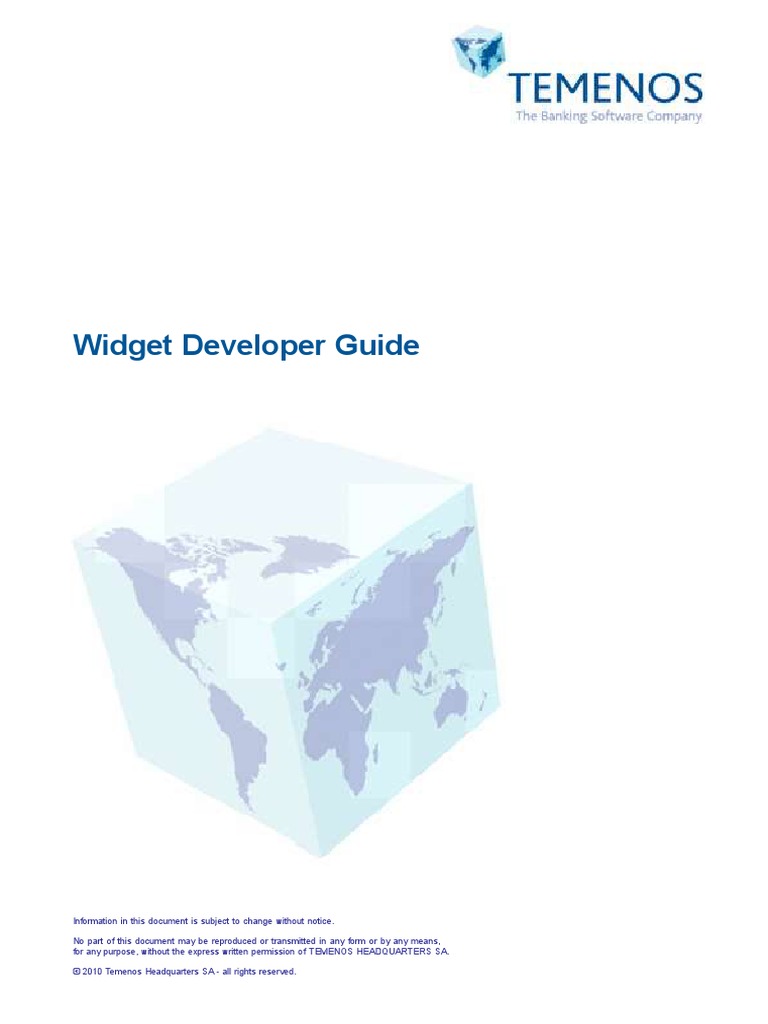 TEMENOS
The Banking Software Company

Widget Developer Guide

Information in this document is subject to change without notice.

No part of this document may be reproduced or transmitted in any form or by any means, for any purpose, without the express written permission of TEMENOS HEADQUARTERS SA.

© 2010 Temenos Headquarters SA - all rights reserved.